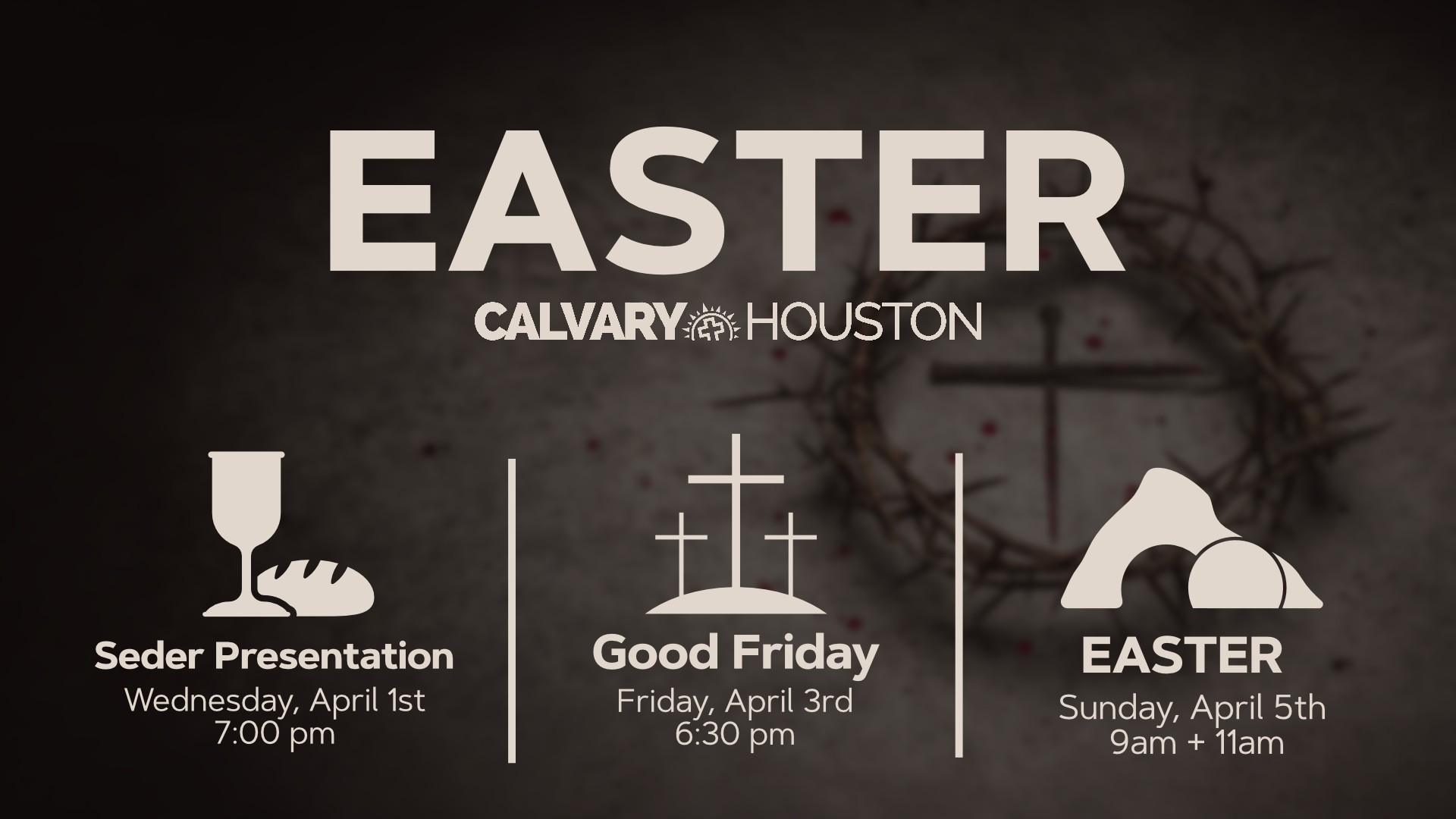 EASTER

CALVARY HOUSTON

Seder Presentation
Wednesday, April 1st
7:00 pm

Good Friday
Friday, April 3rd
6:30 pm

EASTER
Sunday, April 5th
9am + 11am